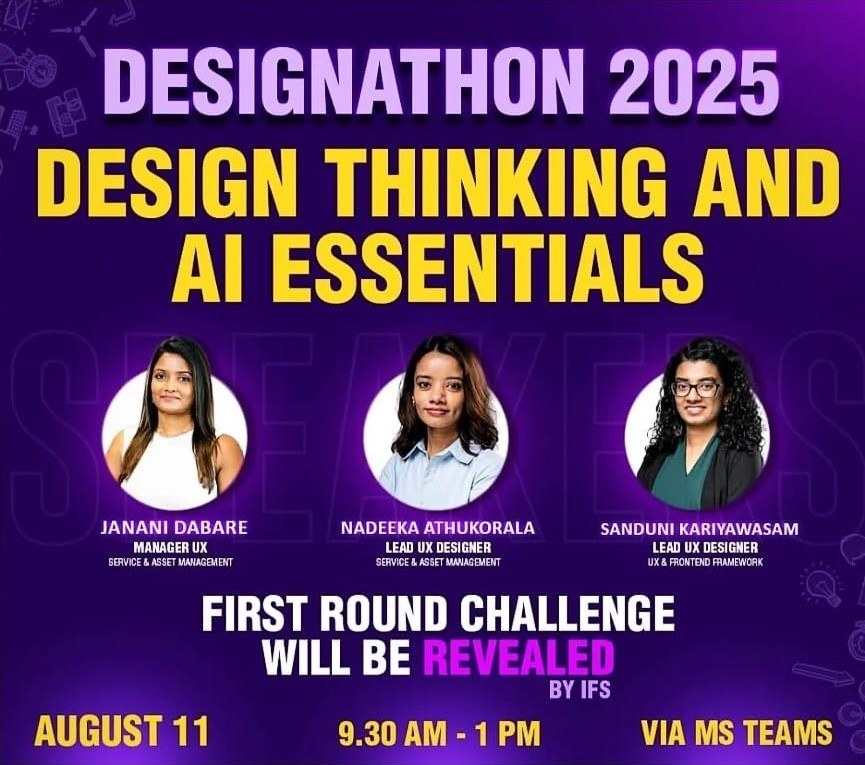 DESIGNATHON 2025
DESIGN THINKING AND AI ESSENTIALS

SPEAKERS

JANANI DABARE
MANAGER UX
SERVICE & ASSET MANAGEMENT

NADEEKA ATHUKORALA
LEAD UX DESIGNER
SERVICE & ASSET MANAGEMENT

SANDUNI KARIYAWASAM
LEAD UX DESIGNER
UX & FRONTEND FRAMEWORK

FIRST ROUND CHALLENGE WILL BE REVEALED
BY IFS

AUGUST 11
9.30 AM - 1 PM
VIA MS TEAMS